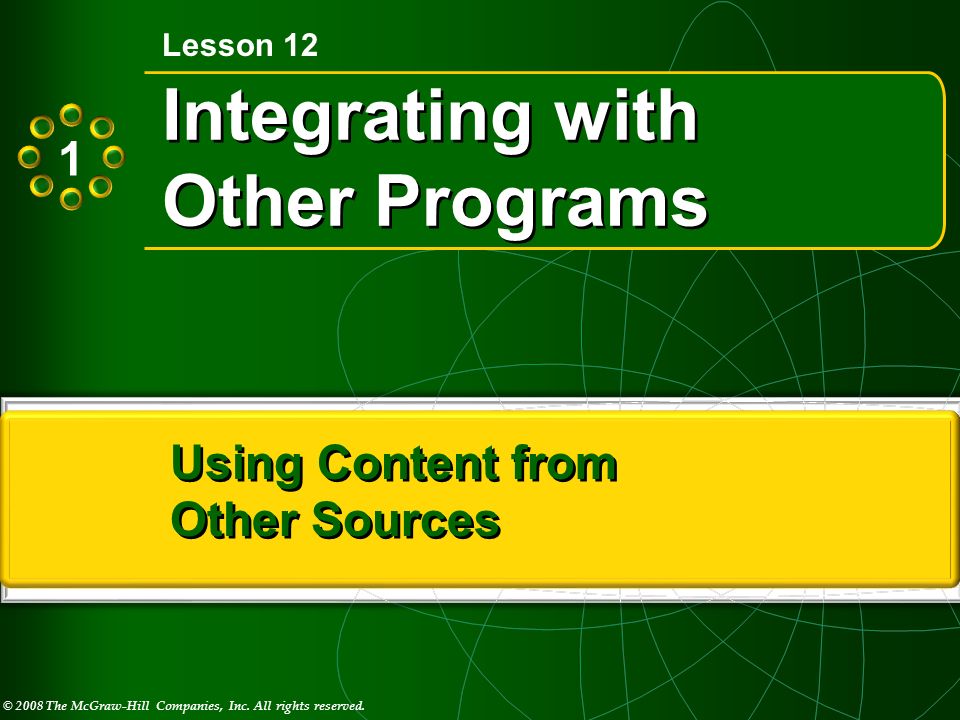 Lesson 12

1

Integrating with Other Programs

Using Content from Other Sources

© 2008 The McGraw-Hill Companies, Inc. All rights reserved.